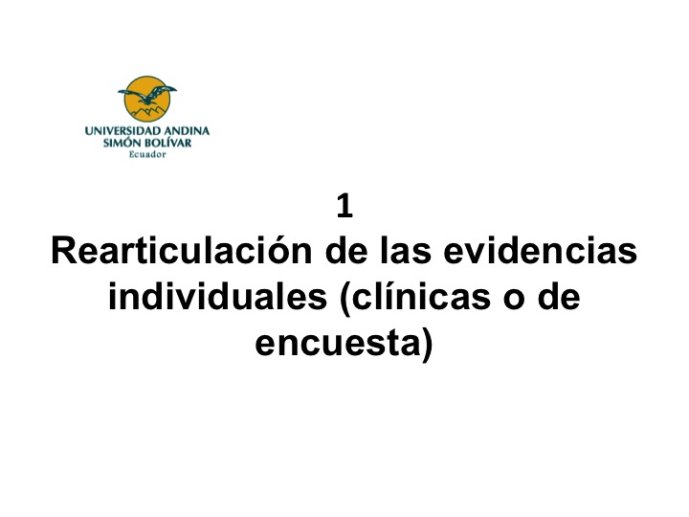 UNIVERSIDAD ANDINA
SIMÓN BOLÍVAR
Ecuador

1
Rearticulación de las evidencias individuales (clínicas o de encuesta)